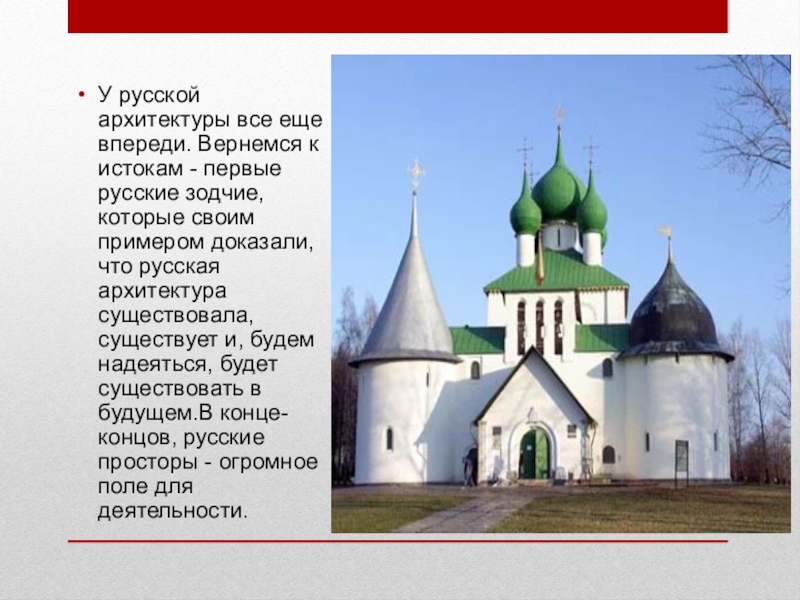 • У русской архитектуры все еще впереди. Вернемся к истокам - первые русские зодчие, которые своим примером доказали, что русская архитектура существовала, существует и, будем надеяться, будет существовать в будущем.В конце-концов, русские просторы - огромное поле для деятельности.